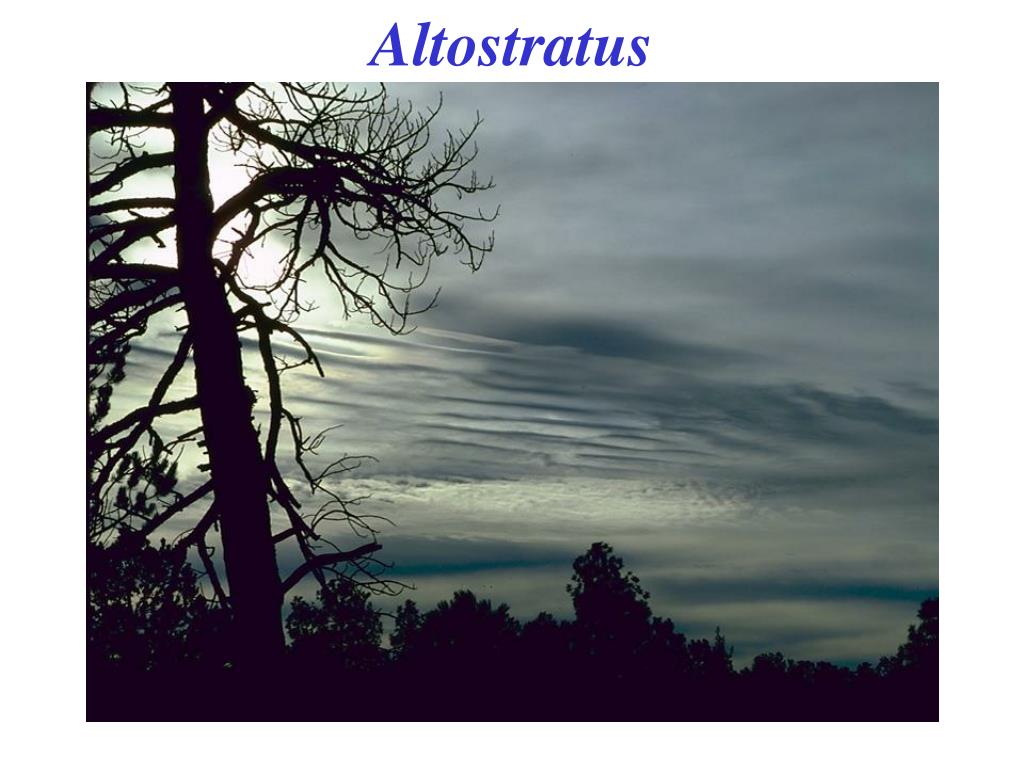 Altostratus